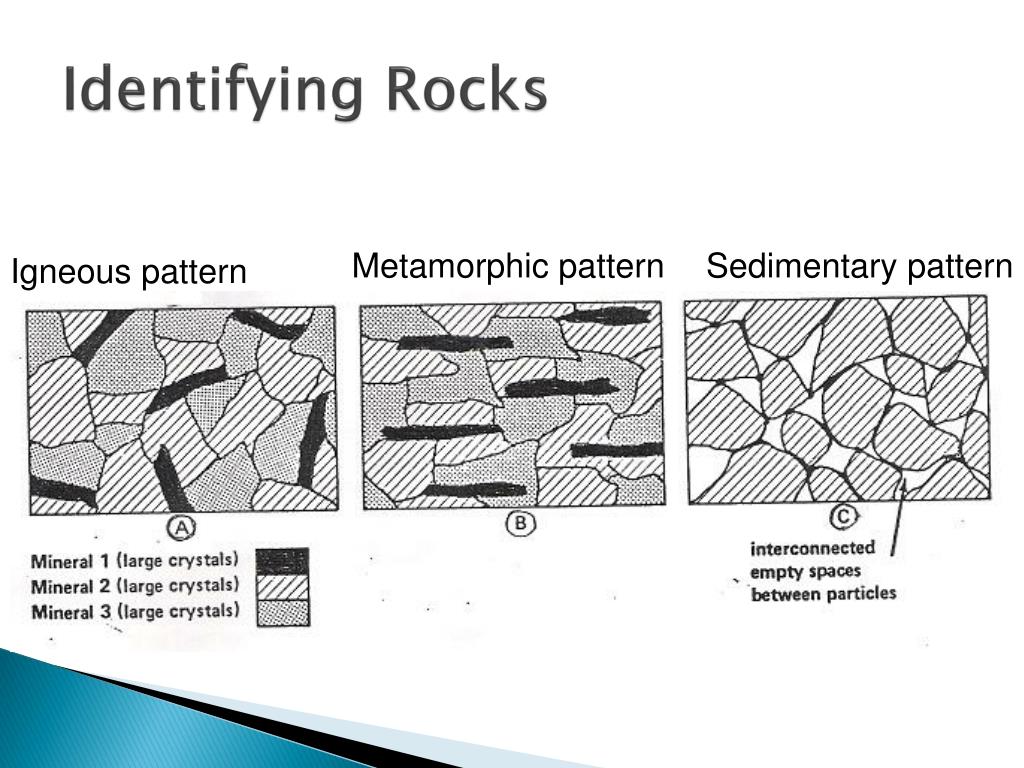 Identifying Rocks

Igneous pattern

Metamorphic pattern

Sedimentary pattern

A

B

C

Mineral 1 (large crystals)
Mineral 2 (large crystals)
Mineral 3 (large crystals)

interconnected empty spaces between particles